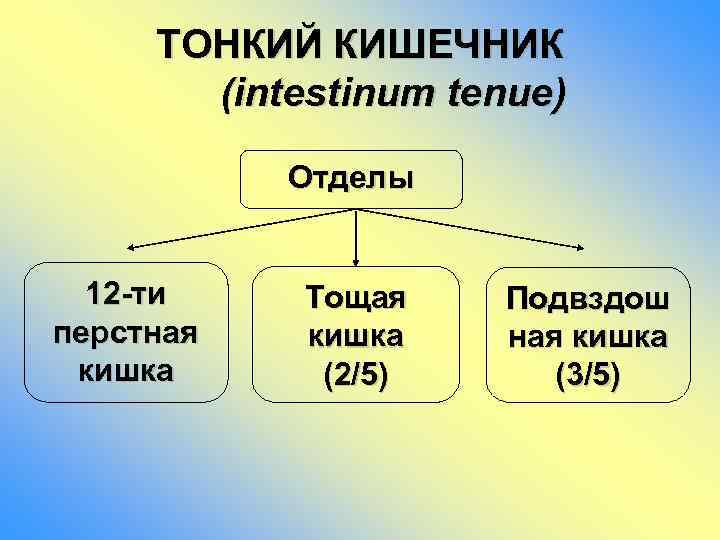 ТОНКИЙ КИШЕЧНИК
(intestinum tenue)

Отделы

12-ти перстная кишка

Тощая кишка (2/5)

Подвздошная кишка (3/5)